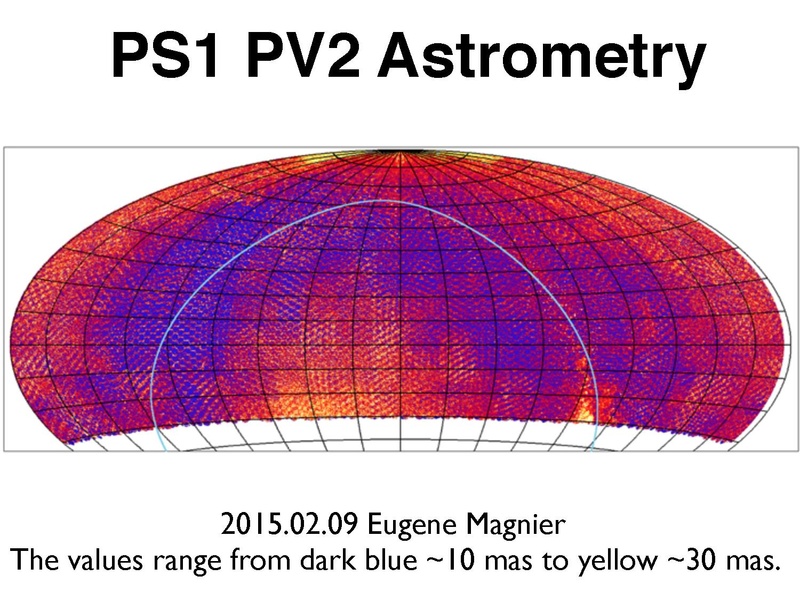 PS1 PV2 Astrometry

2015.02.09 Eugene Magnier
The values range from dark blue ~10 mas to yellow ~30 mas.